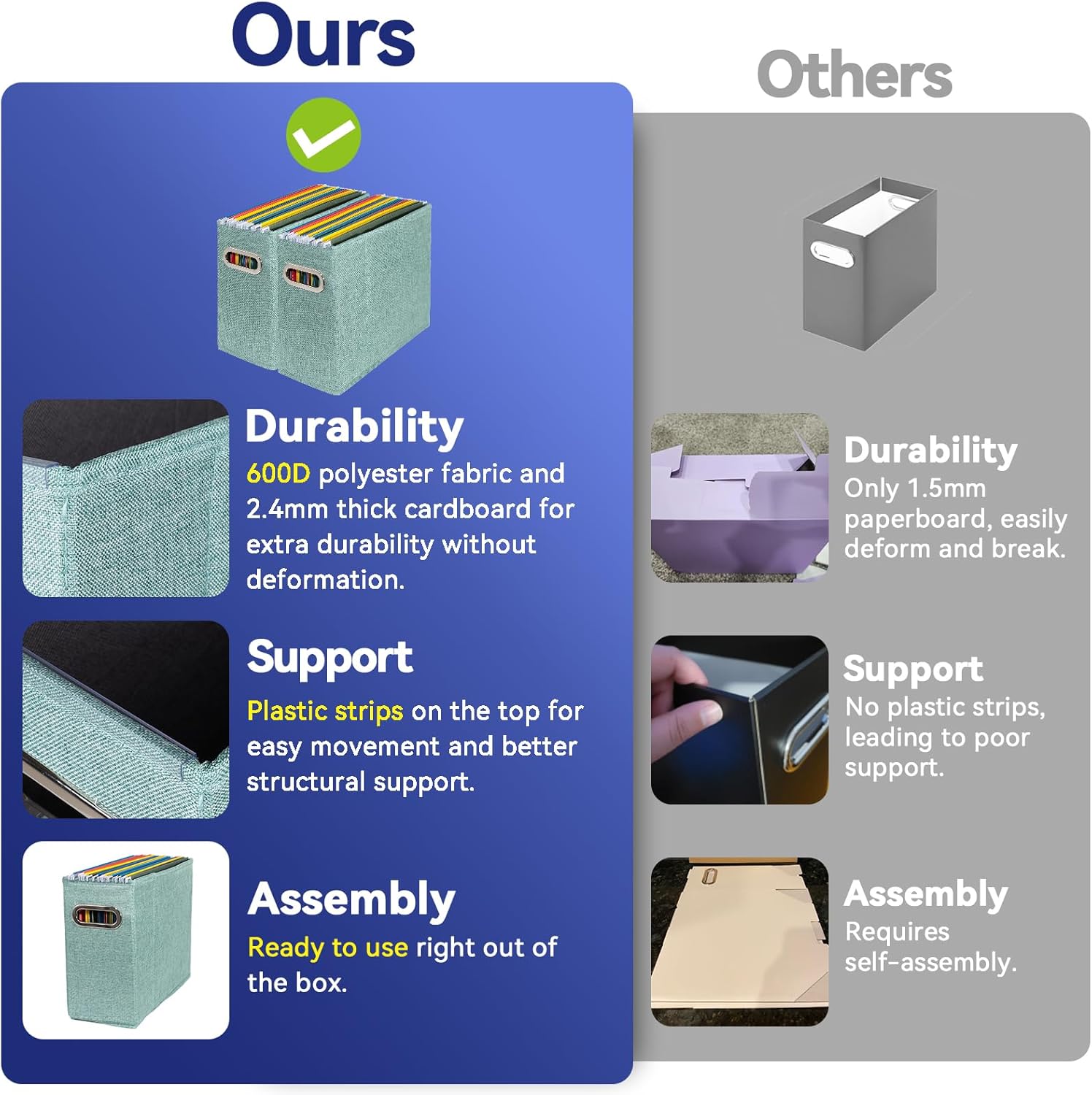 Ours

Durability
600D polyester fabric and 2.4mm thick cardboard for extra durability without deformation.

Support
Plastic strips on the top for easy movement and better structural support.

Assembly
Ready to use right out of the box.

Others

Durability
Only 1.5mm paperboard, easily deform and break.

Support
No plastic strips, leading to poor support.

Assembly
Requires self-assembly.